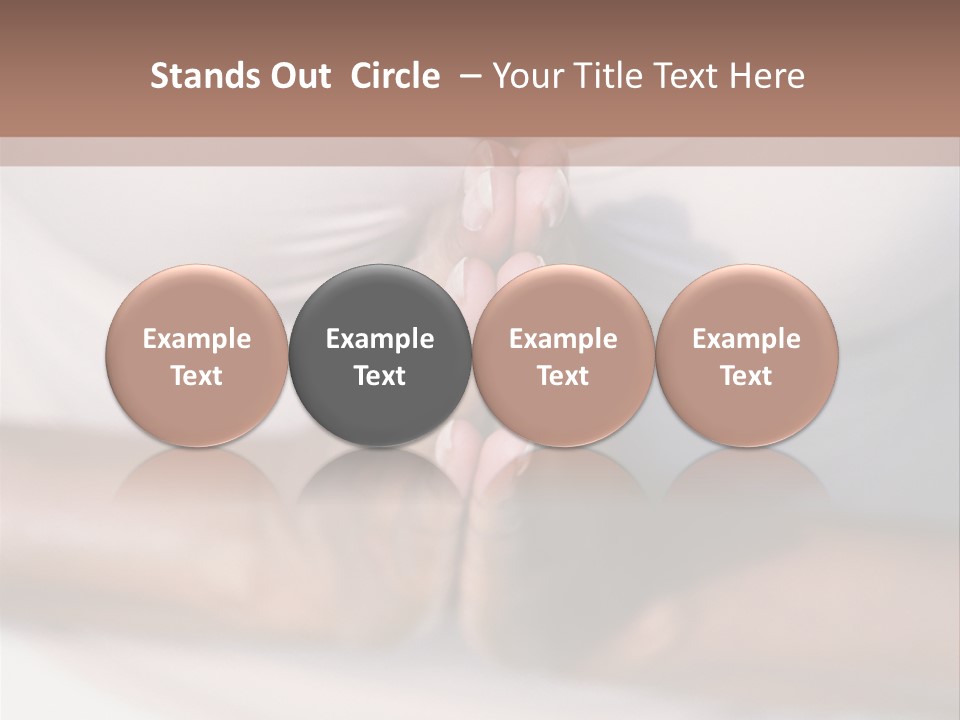 Stands Out Circle – Your Title Text Here

Example Text

Example Text

Example Text

Example Text